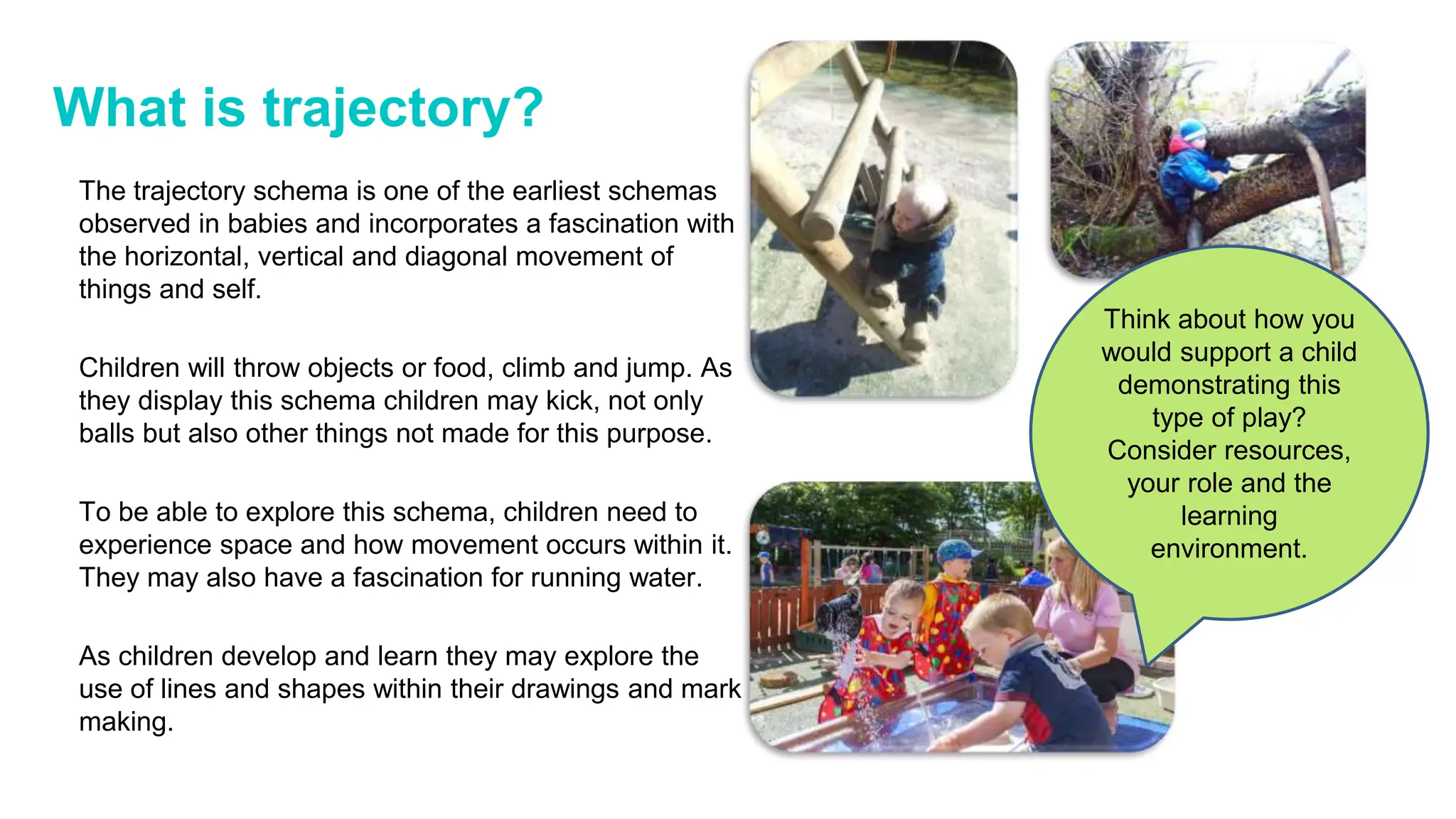 What is trajectory?

The trajectory schema is one of the earliest schemas observed in babies and incorporates a fascination with the horizontal, vertical and diagonal movement of things and self.

Children will throw objects or food, climb and jump. As they display this schema children may kick, not only balls but also other things not made for this purpose.

To be able to explore this schema, children need to experience space and how movement occurs within it. They may also have a fascination for running water.

As children develop and learn they may explore the use of lines and shapes within their drawings and mark making.

Think about how you would support a child demonstrating this type of play? Consider resources, your role and the learning environment.